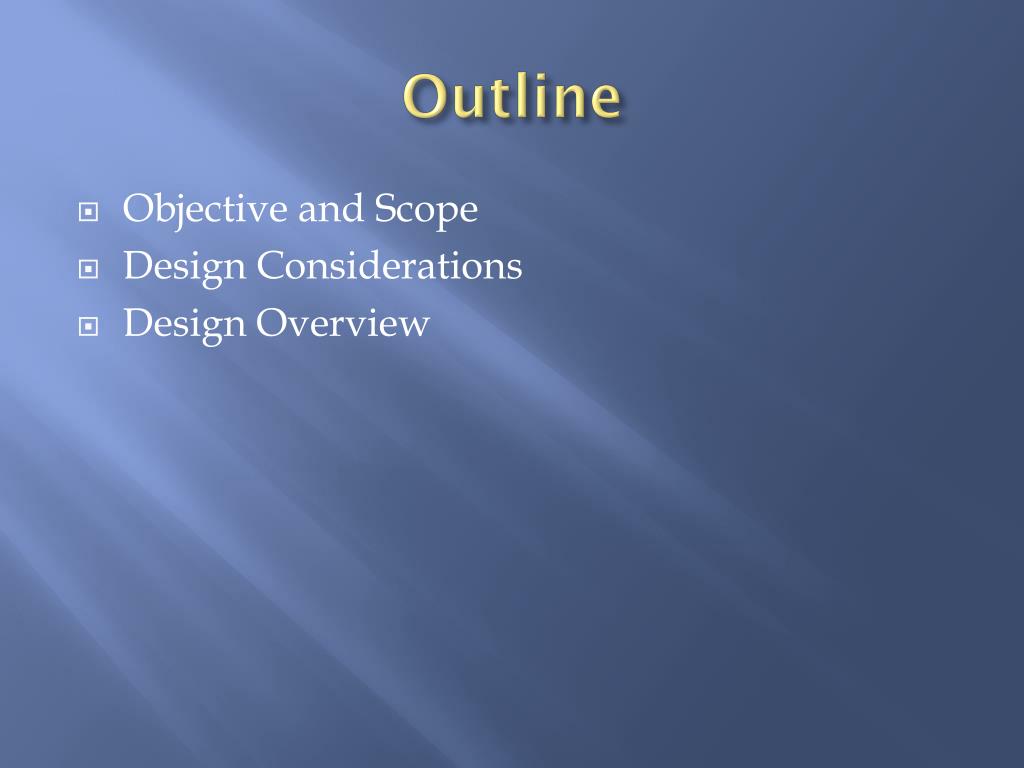 Outline

Objective and Scope
Design Considerations
Design Overview